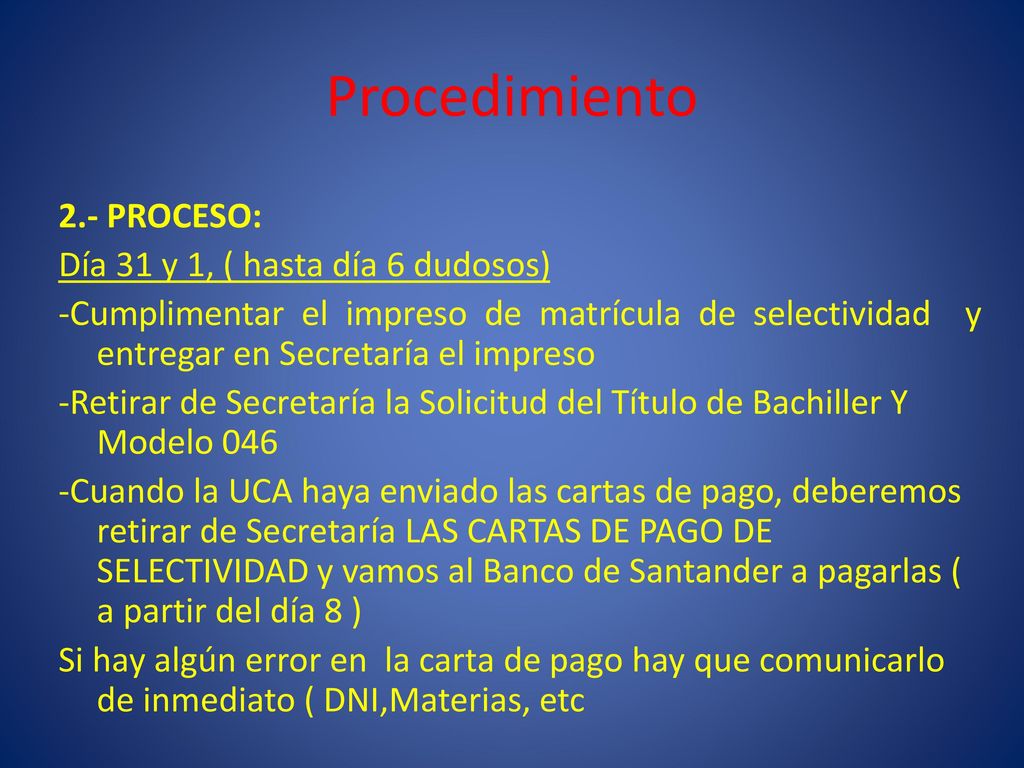 Procedimiento

2.- PROCESO:

Día 31 y 1, ( hasta día 6 dudosos)

-Cumplimentar el impreso de matrícula de selectividad y entregar en Secretaría el impreso

-Retirar de Secretaría la Solicitud del Título de Bachiller Y Modelo 046

-Cuando la UCA haya enviado las cartas de pago, deberemos retirar de Secretaría LAS CARTAS DE PAGO DE SELECTIVIDAD y vamos al Banco de Santander a pagarlas ( a partir del día 8 )

Si hay algún error en la carta de pago hay que comunicarlo de inmediato ( DNI,Materias, etc